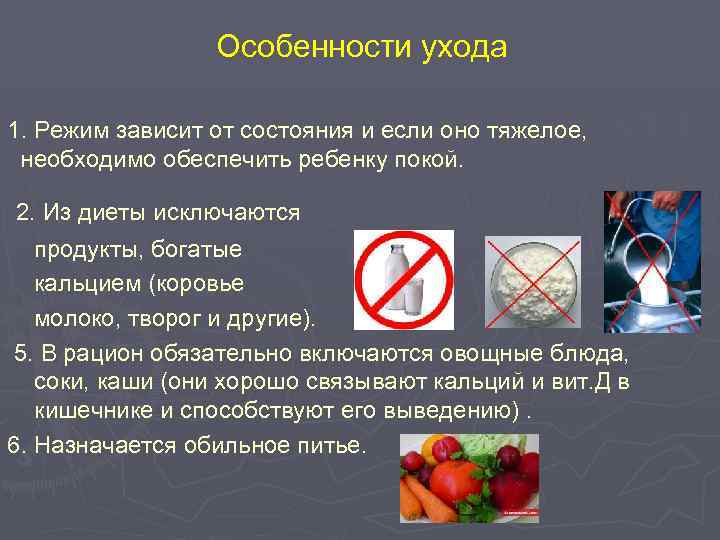 Особенности ухода

1. Режим зависит от состояния и если оно тяжелое, необходимо обеспечить ребенку покой.

2. Из диеты исключаются продукты, богатые кальцием (коровье молоко, творог и другие).

5. В рацион обязательно включаются овощные блюда, соки, каши (они хорошо связывают кальций и вит.Д в кишечнике и способствуют его выведению) .

6. Назначается обильное питье.